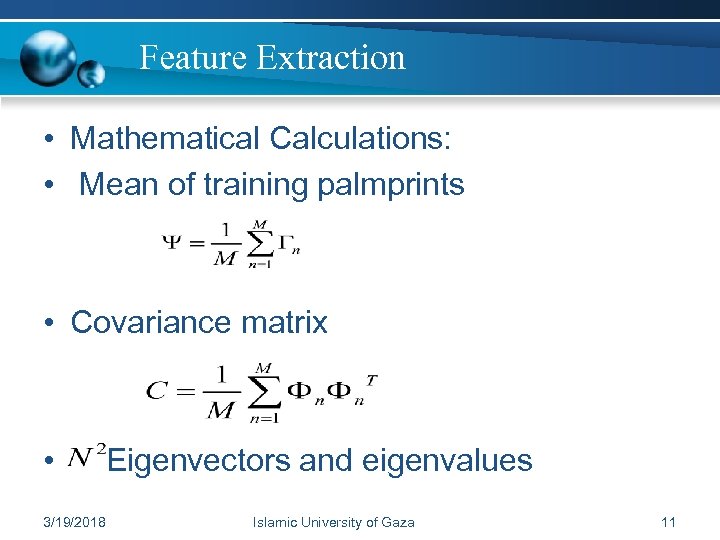 Feature Extraction

• Mathematical Calculations:
• Mean of training palmprints

$\Psi = \frac{1}{M}\sum_{n=1}^{M}\Gamma_n$

• Covariance matrix

$C = \frac{1}{M}\sum_{n=1}^{M}\Phi_n\Phi_n^T$

• $N^2$ Eigenvectors and eigenvalues

3/19/2018 Islamic University of Gaza 11